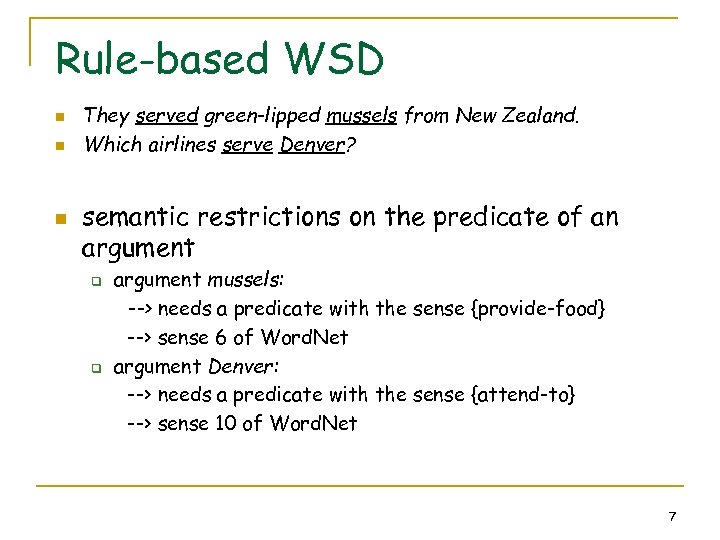 Rule-based WSD

They served green-lipped mussels from New Zealand.
Which airlines serve Denver?

semantic restrictions on the predicate of an argument
argument mussels:
--> needs a predicate with the sense {provide-food}
--> sense 6 of WordNet
argument Denver:
--> needs a predicate with the sense {attend-to}
--> sense 10 of WordNet

7